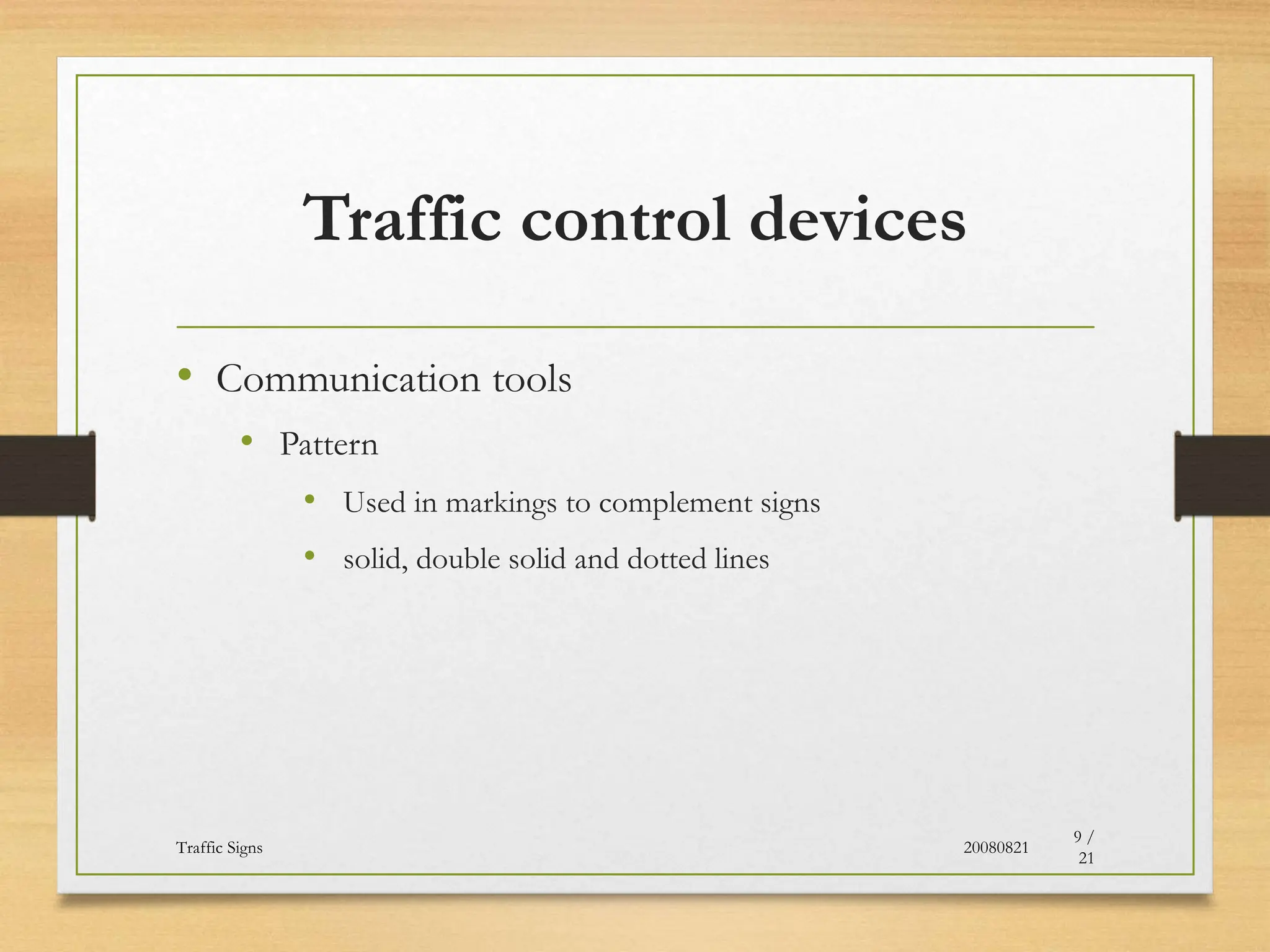 Traffic control devices

• Communication tools
  • Pattern
    • Used in markings to complement signs
    • solid, double solid and dotted lines

Traffic Signs

20080821

9 / 21